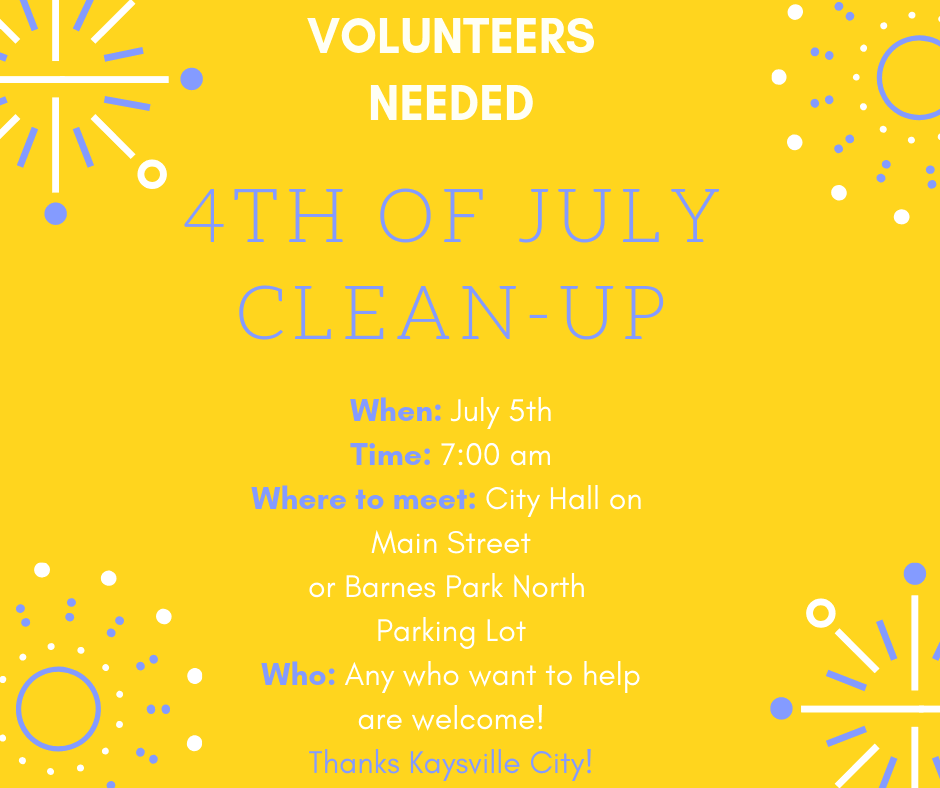 VOLUNTEERS
NEEDED

4TH OF JULY
CLEAN-UP

When: July 5th
Time: 7:00 am
Where to meet: City Hall on Main Street or Barnes Park North Parking Lot
Who: Any who want to help are welcome!
Thanks Kaysville City!